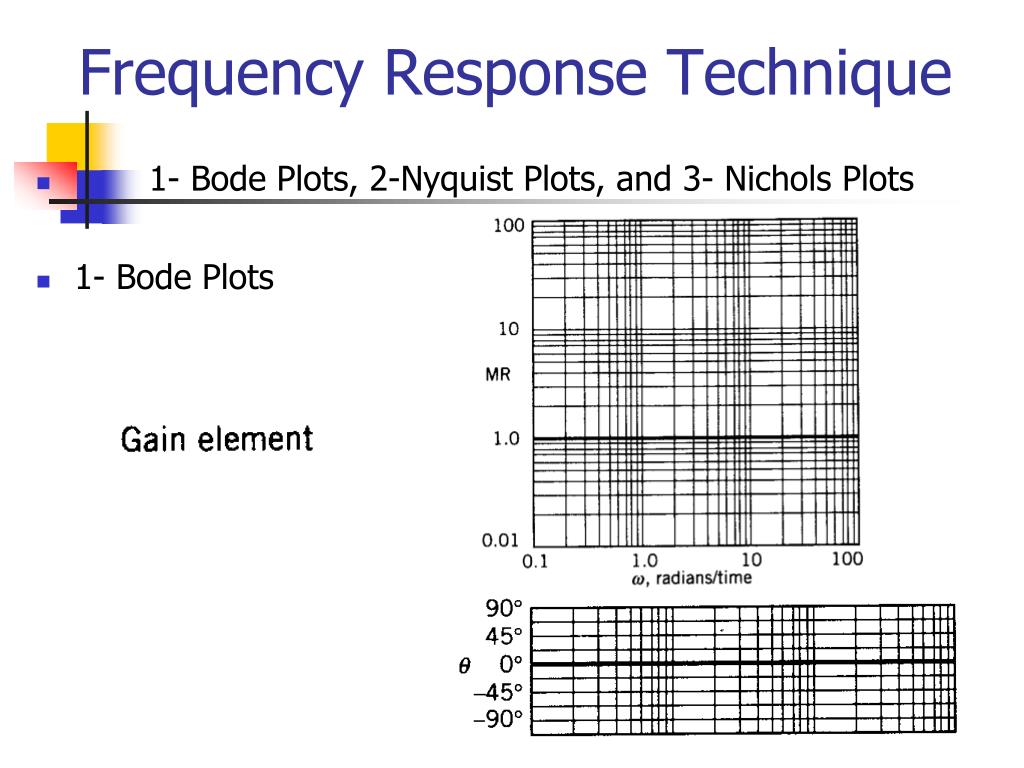 Frequency Response Technique

1- Bode Plots, 2-Nyquist Plots, and 3- Nichols Plots

1- Bode Plots

Gain element

100
10
MR
1.0
0.01
0.1
1.0
10
100
$\omega$, radians/time

90°
45°
$\theta$ 0°
–45°
–90°